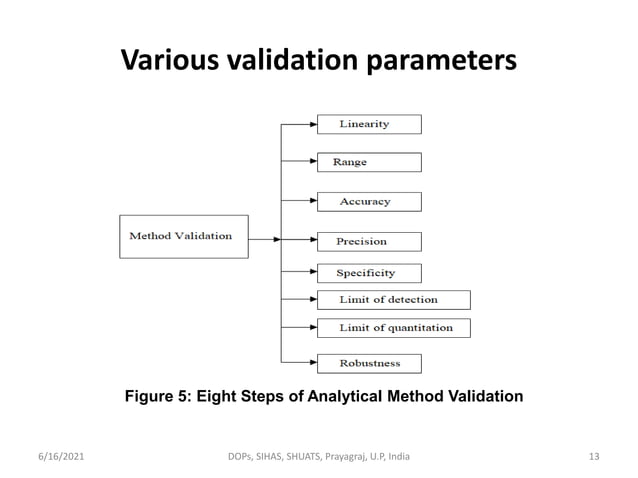 Various validation parameters

Method Validation

Linearity

Range

Accuracy

Precision

Specificity

Limit of detection

Limit of quantitation

Robustness

Figure 5: Eight Steps of Analytical Method Validation

6/16/2021

DOPs, SIHAS, SHUATS, Prayagraj, U.P, India

13